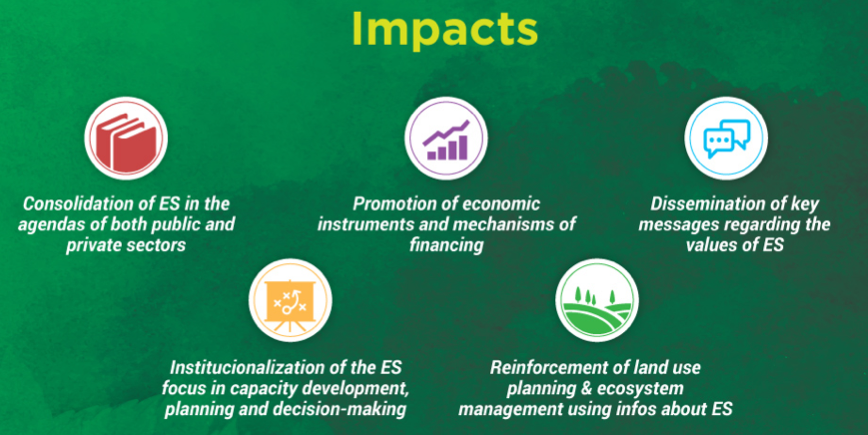 Impacts

Consolidation of ES in the agendas of both public and private sectors

Promotion of economic instruments and mechanisms of financing

Dissemination of key messages regarding the values of ES

Institucionalization of the ES focus in capacity development, planning and decision-making

Reinforcement of land use planning & ecosystem management using infos about ES